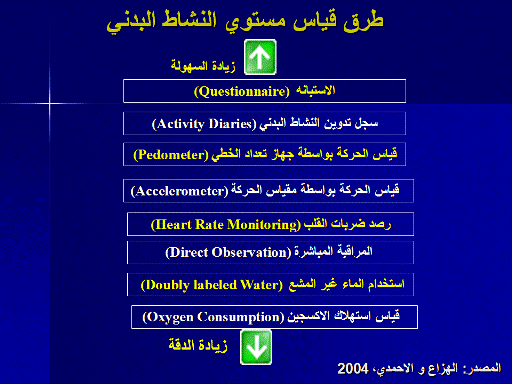 طرق قياس مستوي النشاط البدني

زيادة السهولة

الاستبانه (Questionnaire)

سجل تدوين النشاط البدني (Activity Diaries)

قياس الحركة بواسطة جهاز تعداد الخطي (Pedometer)

قياس الحركة بواسطة مقياس الحركة (Accelerometer)

رصد ضربات القلب (Heart Rate Monitoring)

المراقبة المباشرة (Direct Observation)

استخدام الماء غير المشع (Doubly labeled Water)

قياس استهلاك الاكسجين (Oxygen Consumption)

زيادة الدقة

المصدر: الهزاع و الاحمدي، 2004